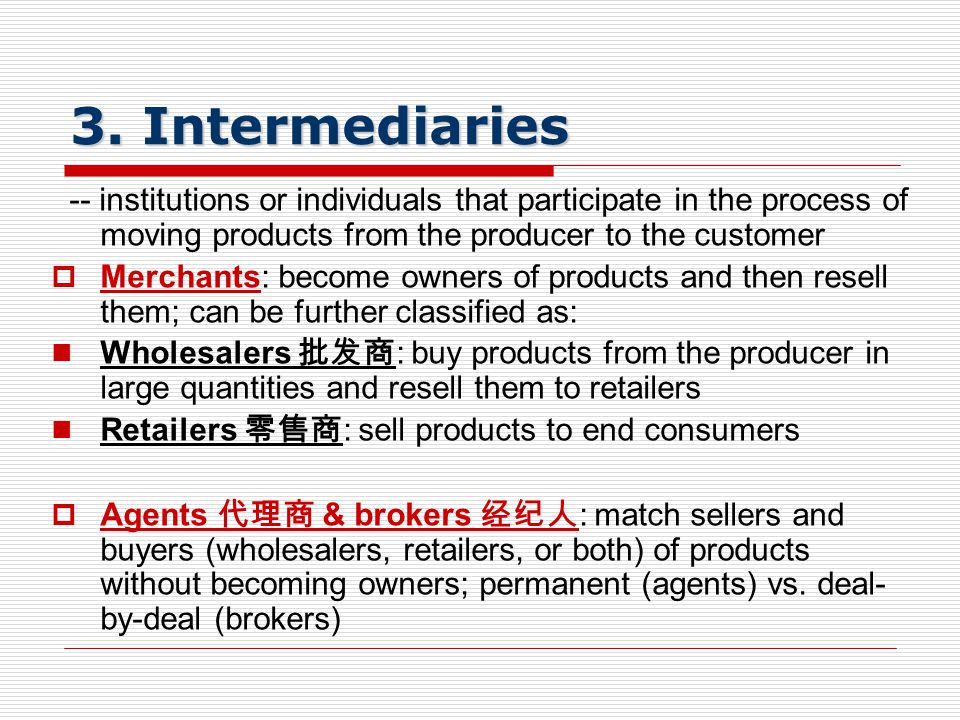 3. Intermediaries

-- institutions or individuals that participate in the process of moving products from the producer to the customer

Merchants: become owners of products and then resell them; can be further classified as:

Wholesalers 批发商: buy products from the producer in large quantities and resell them to retailers

Retailers 零售商: sell products to end consumers

Agents 代理商 & brokers 经纪人: match sellers and buyers (wholesalers, retailers, or both) of products without becoming owners; permanent (agents) vs. deal-by-deal (brokers)